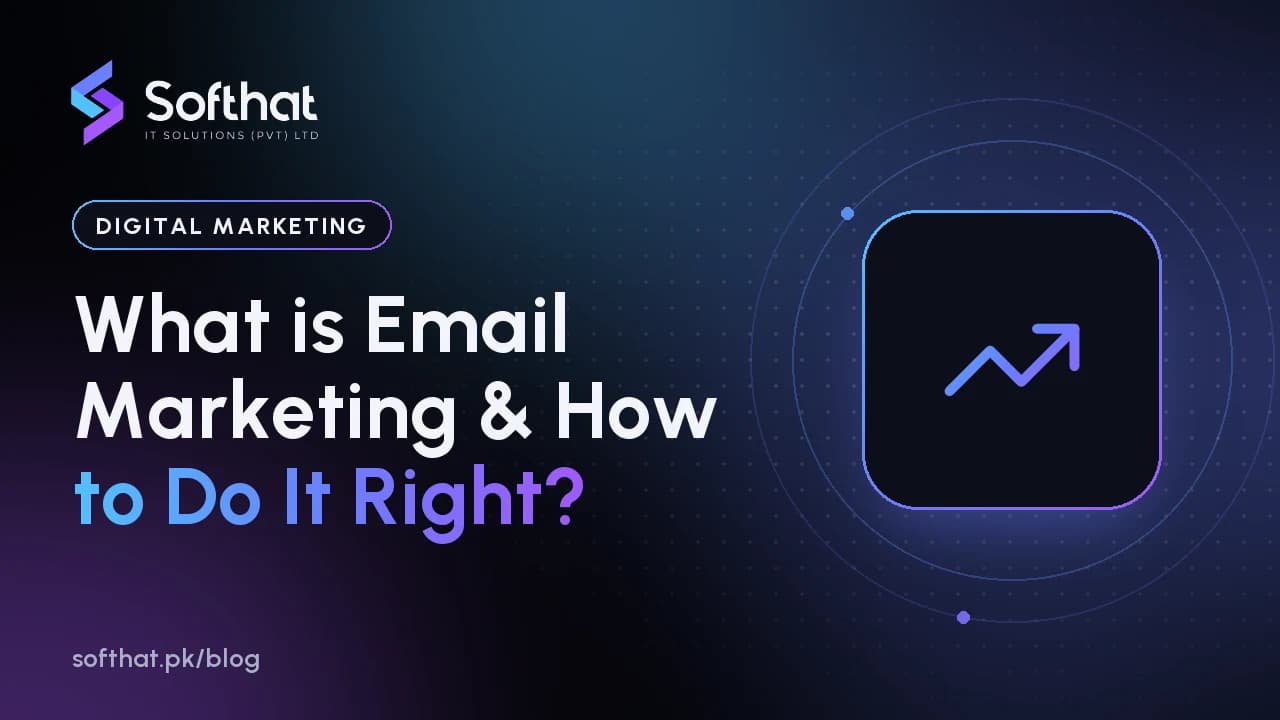 Softhat
IT SOLUTIONS (PVT) LTD

DIGITAL MARKETING

What is Email Marketing & How to Do It Right?

softhat.pk/blog